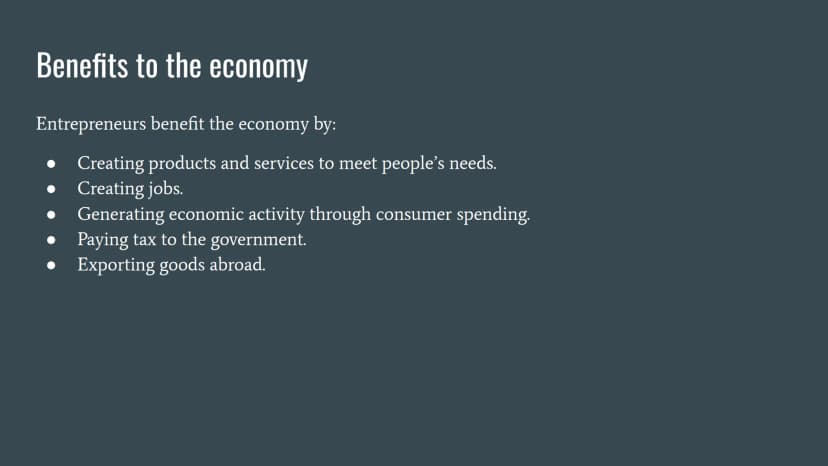 Benefits to the economy

Entrepreneurs benefit the economy by:

• Creating products and services to meet people's needs.
• Creating jobs.
• Generating economic activity through consumer spending.
• Paying tax to the government.
• Exporting goods abroad.